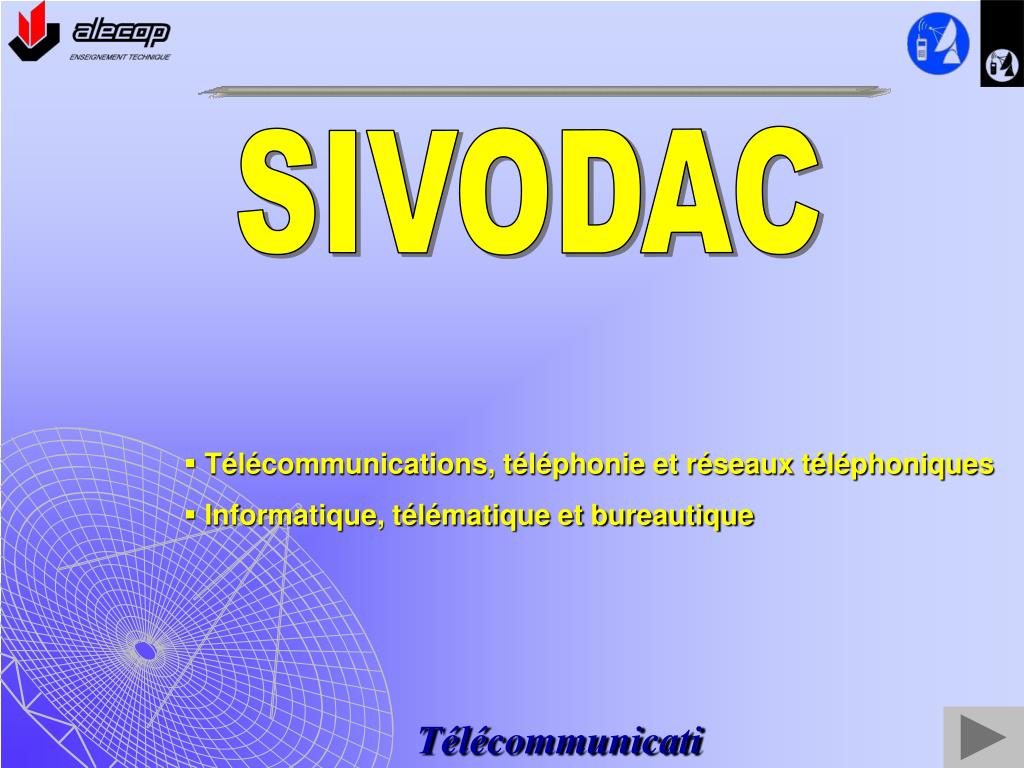 alecop
ENSEIGNEMENT TECHNIQUE

SIVODAC

▪ Télécommunications, téléphonie et réseaux téléphoniques

▪ Informatique, télématique et bureautique

Télécommunicati